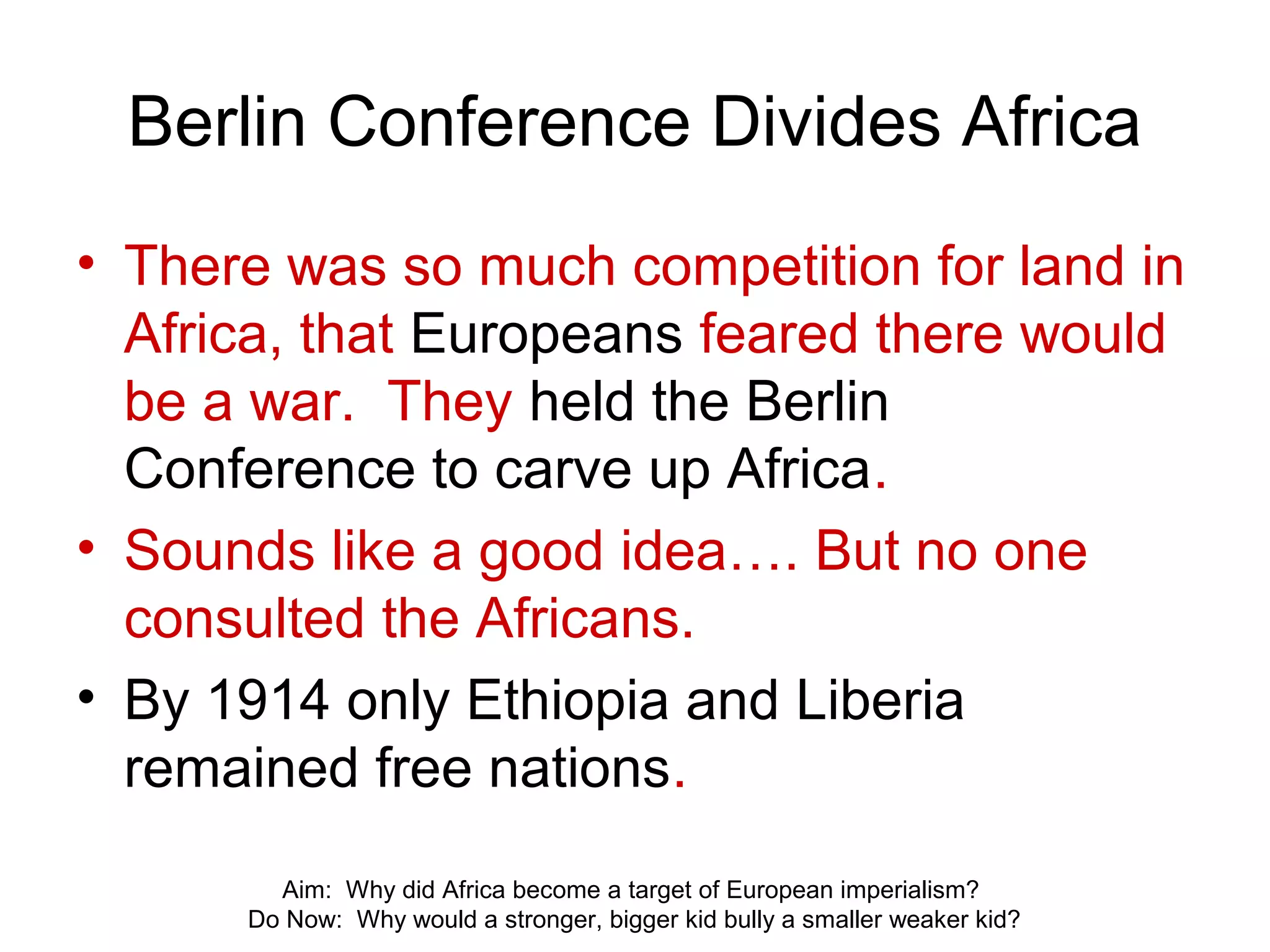 Berlin Conference Divides Africa

• There was so much competition for land in Africa, that Europeans feared there would be a war. They held the Berlin Conference to carve up Africa.
• Sounds like a good idea…. But no one consulted the Africans.
• By 1914 only Ethiopia and Liberia remained free nations.

Aim: Why did Africa become a target of European imperialism?
Do Now: Why would a stronger, bigger kid bully a smaller weaker kid?